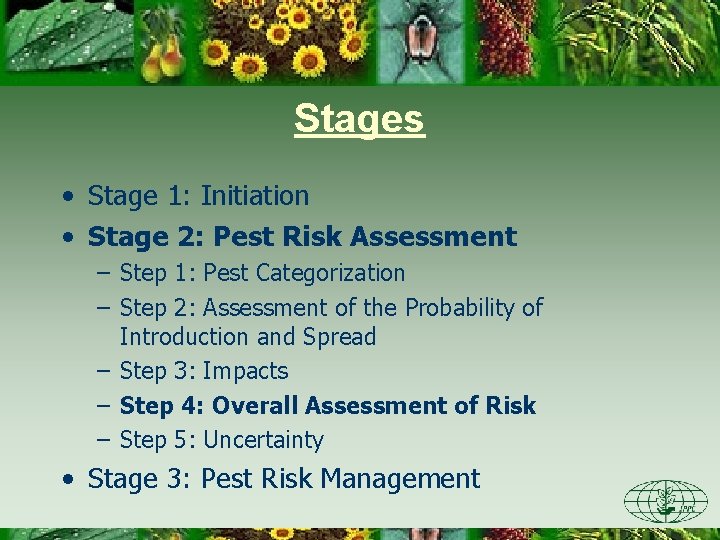 Stages

• Stage 1: Initiation
• Stage 2: Pest Risk Assessment
– Step 1: Pest Categorization
– Step 2: Assessment of the Probability of Introduction and Spread
– Step 3: Impacts
– Step 4: Overall Assessment of Risk
– Step 5: Uncertainty
• Stage 3: Pest Risk Management

IPPC